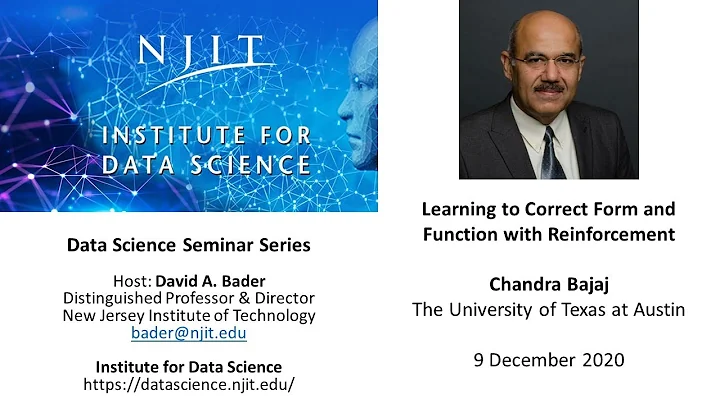 NJIT
INSTITUTE FOR DATA SCIENCE

Data Science Seminar Series

Host: David A. Bader
Distinguished Professor & Director
New Jersey Institute of Technology
bader@njit.edu

Institute for Data Science
https://datascience.njit.edu/

Learning to Correct Form and Function with Reinforcement

Chandra Bajaj
The University of Texas at Austin

9 December 2020